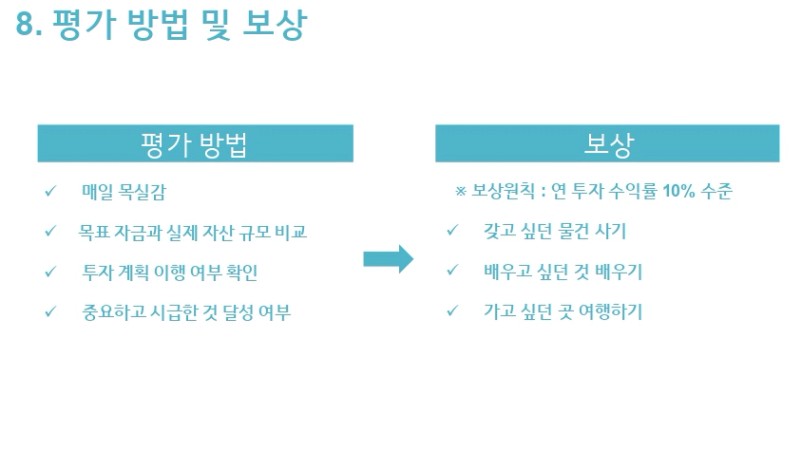 8. 평가 방법 및 보상

평가 방법

✓ 매일 목실감

✓ 목표 자금과 실제 자산 규모 비교

✓ 투자 계획 이행 여부 확인

✓ 중요하고 시급한 것 달성 여부

보상

※ 보상원칙 : 연 투자 수익률 10% 수준

✓ 갖고 싶던 물건 사기

✓ 배우고 싶던 것 배우기

✓ 가고 싶던 곳 여행하기